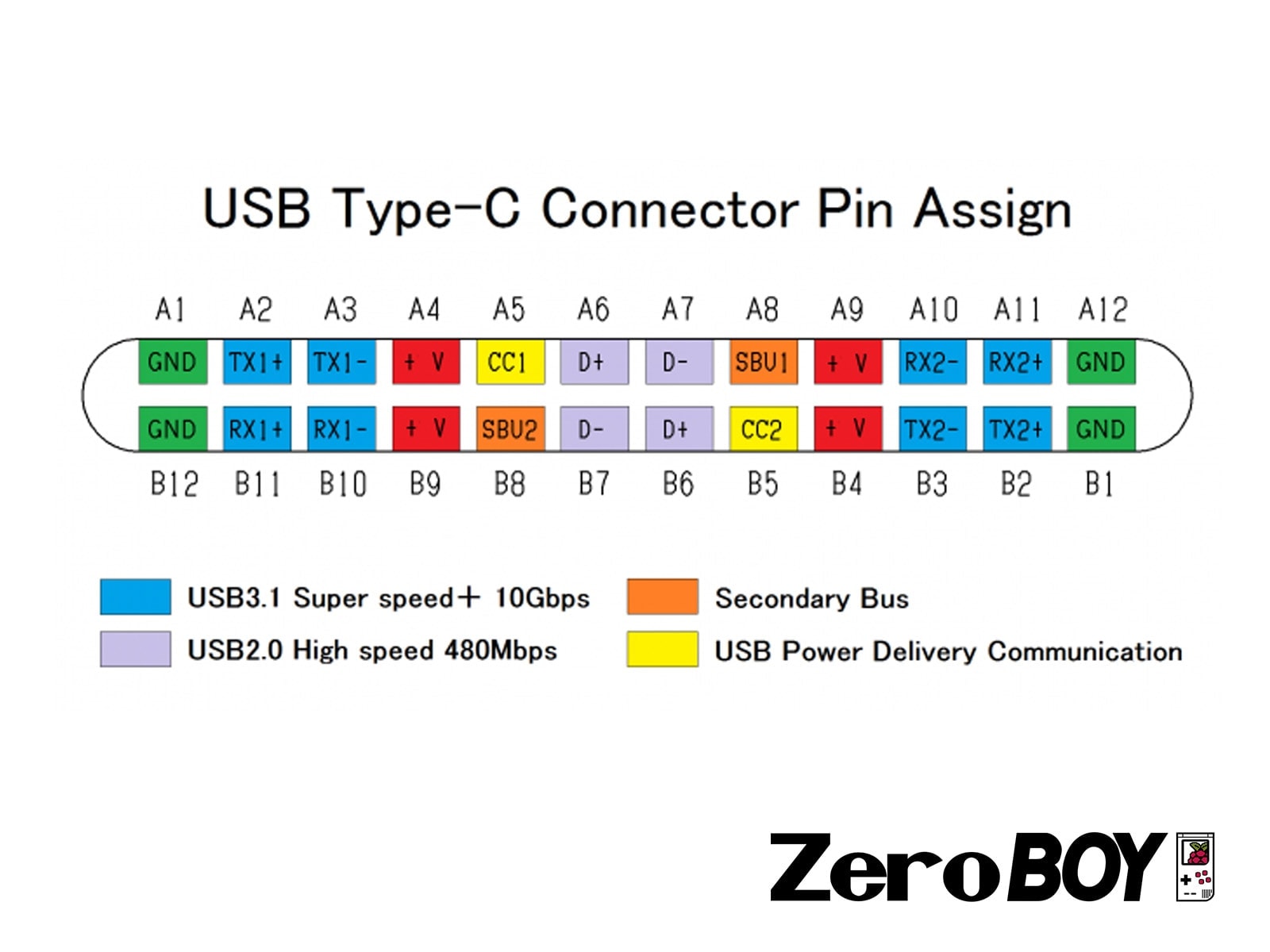 USB Type-C Connector Pin Assign

| A1 | A2 | A3 | A4 | A5 | A6 | A7 | A8 | A9 | A10 | A11 | A12 |
|---|---|---|---|---|---|---|---|---|---|---|---|
| GND | TX1+ | TX1- | + V | CC1 | D+ | D- | SBU1 | + V | RX2- | RX2+ | GND |
| GND | RX1+ | RX1- | + V | SBU2 | D- | D+ | CC2 | + V | TX2- | TX2+ | GND |
| B12 | B11 | B10 | B9 | B8 | B7 | B6 | B5 | B4 | B3 | B2 | B1 |

USB3.1 Super speed+ 10Gbps
USB2.0 High speed 480Mbps
Secondary Bus
USB Power Delivery Communication

ZeroBOY